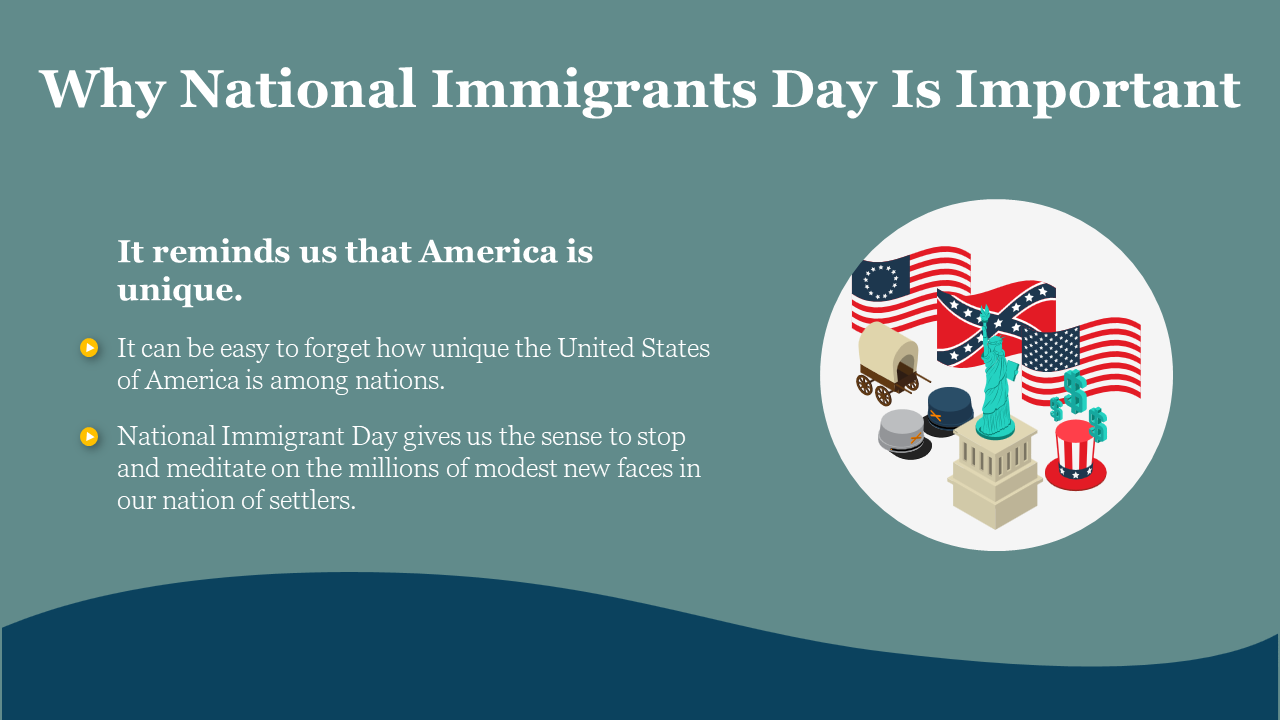 Why National Immigrants Day Is Important

It reminds us that America is unique.

It can be easy to forget how unique the United States of America is among nations.

National Immigrant Day gives us the sense to stop and meditate on the millions of modest new faces in our nation of settlers.